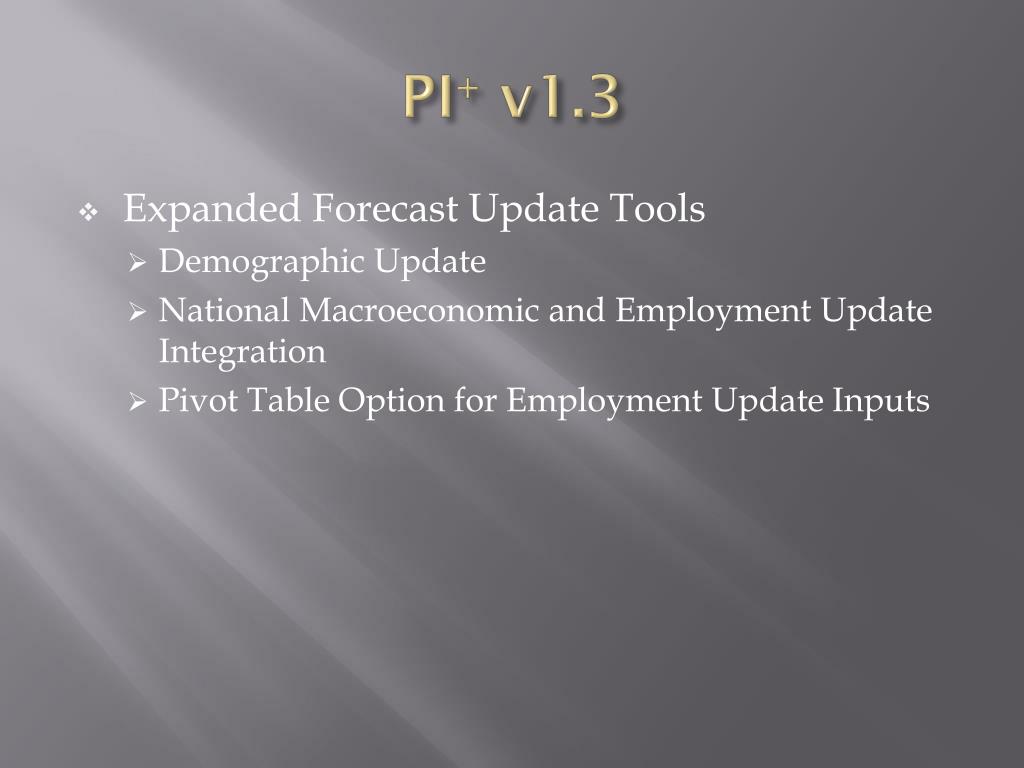 PI⁺ v1.3

❖ Expanded Forecast Update Tools
➢ Demographic Update
➢ National Macroeconomic and Employment Update Integration
➢ Pivot Table Option for Employment Update Inputs